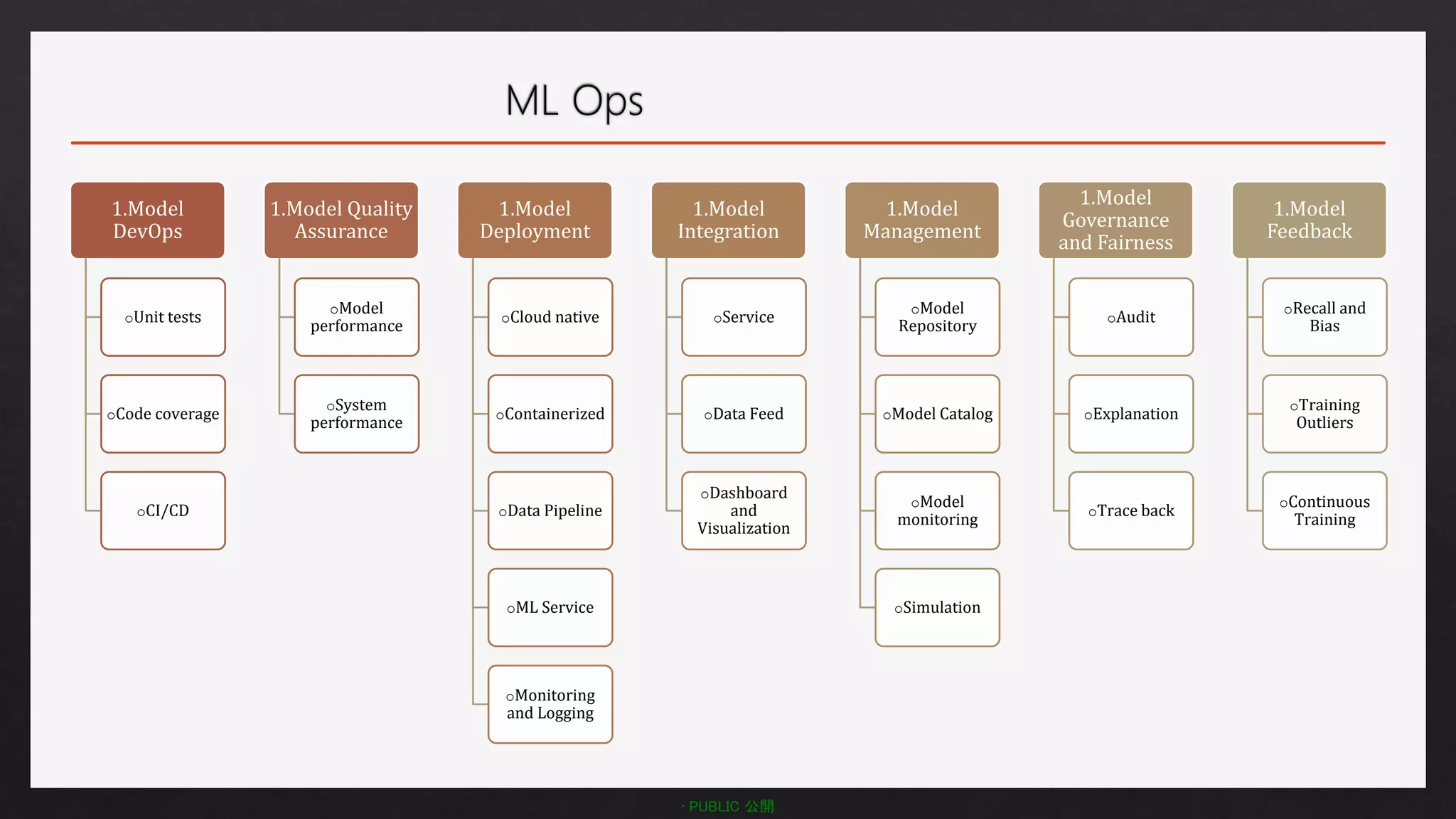 ML Ops

1.Model DevOps

oUnit tests

oCode coverage

oCI/CD

1.Model Quality Assurance

oModel performance

oSystem performance

1.Model Deployment

oCloud native

oContainerized

oData Pipeline

oML Service

oMonitoring and Logging

1.Model Integration

oService

oData Feed

oDashboard and Visualization

1.Model Management

oModel Repository

oModel Catalog

oModel monitoring

oSimulation

1.Model Governance and Fairness

oAudit

oExplanation

oTrace back

1.Model Feedback

oRecall and Bias

oTraining Outliers

oContinuous Training

· PUBLIC 公開